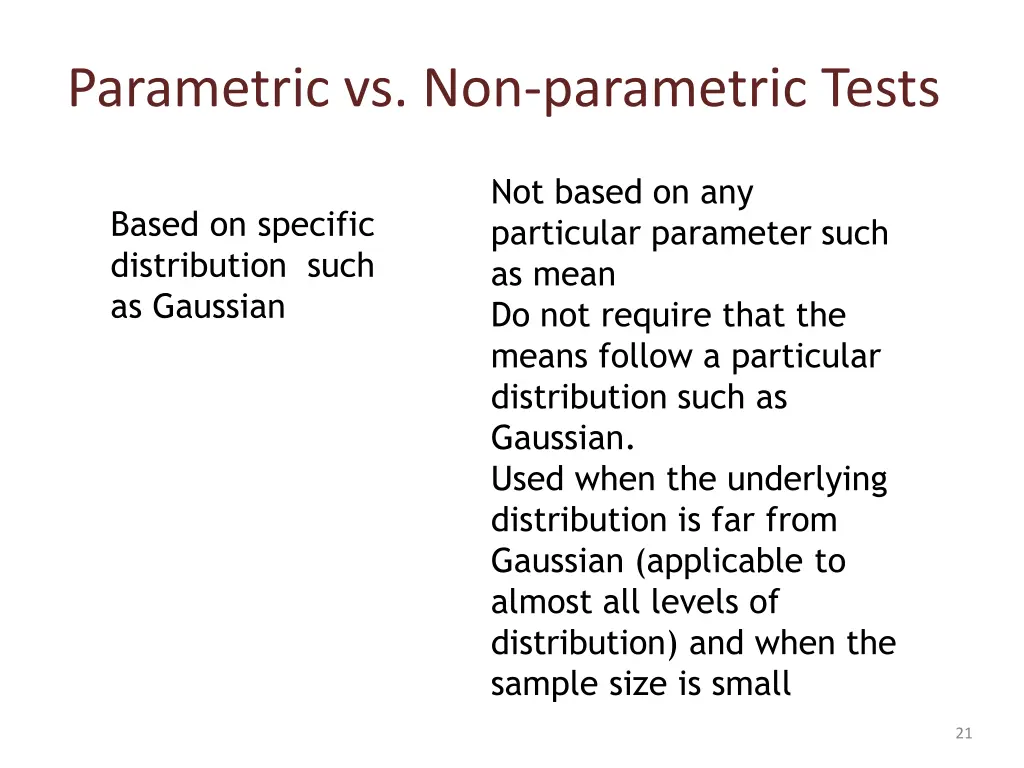 Parametric vs. Non-parametric Tests

Based on specific distribution such as Gaussian

Not based on any particular parameter such as mean
Do not require that the means follow a particular distribution such as Gaussian.
Used when the underlying distribution is far from Gaussian (applicable to almost all levels of distribution) and when the sample size is small

21